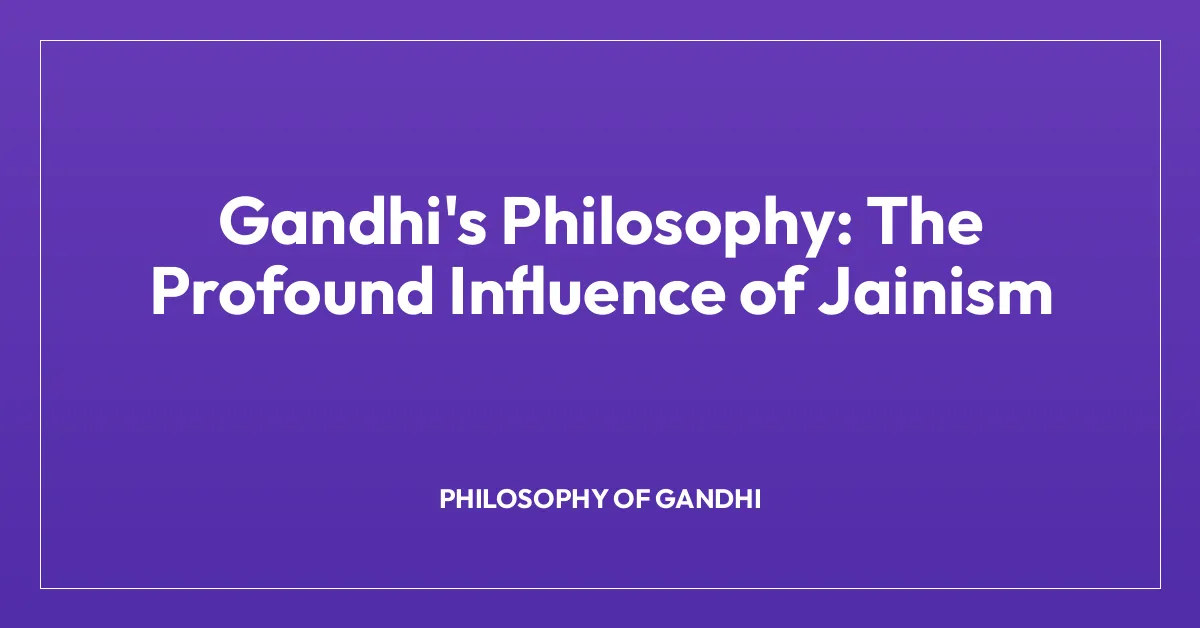 Gandhi's Philosophy: The Profound Influence of Jainism

PHILOSOPHY OF GANDHI